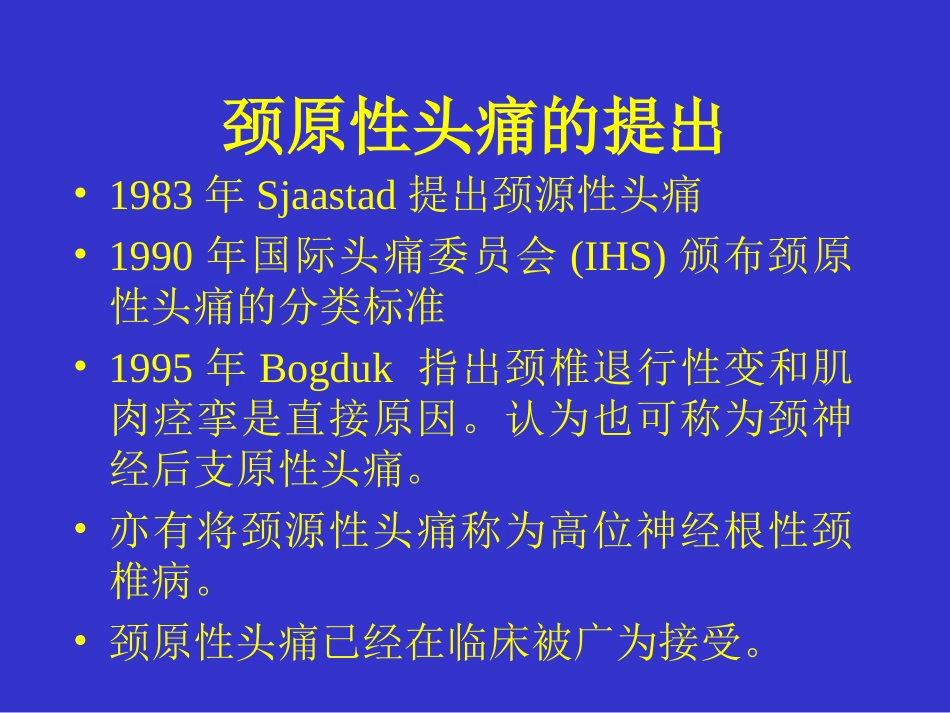 颈原性头痛的提出

• 1983 年 Sjaastad 提出颈源性头痛
• 1990 年国际头痛委员会 (IHS) 颁布颈原性头痛的分类标准
• 1995 年 Bogduk 指出颈椎退行性变和肌肉痉挛是直接原因。认为也可称为颈神经后支原性头痛。
• 亦有将颈源性头痛称为高位神经根性颈椎病。
• 颈原性头痛已经在临床被广为接受。